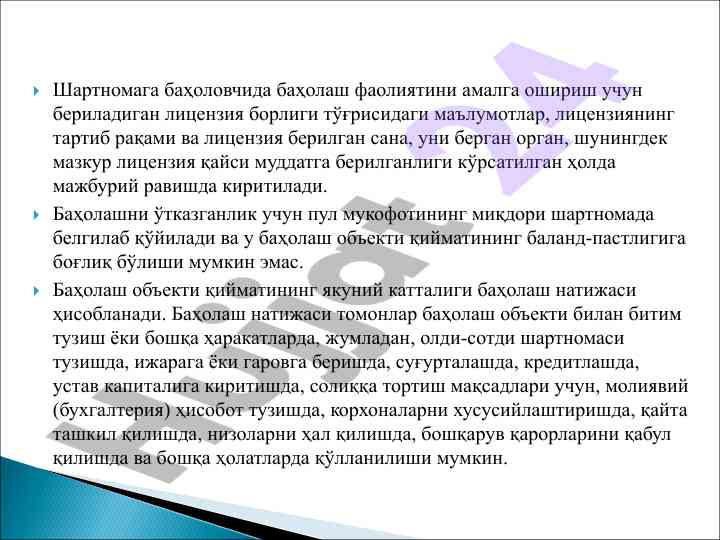 Шартномага баҳоловчида баҳолаш фаолиятини амалга ошириш учун бериладиган лицензия борлиги тўғрисидаги маълумотлар, лицензиянинг тартиб рақами ва лицензия берилган сана, уни берган орган, шунингдек мазкур лицензия қайси муддатга берилганлиги кўрсатилган ҳолда мажбурий равишда киритилади.

Баҳолашни ўтказганлик учун пул мукофотининг миқдори шартномада белгилаб қўйилади ва у баҳолаш объекти қийматининг баланд-пастлигига боғлиқ бўлиши мумкин эмас.

Баҳолаш объекти қийматининг якуний катталиги баҳолаш натижаси ҳисобланади. Баҳолаш натижаси томонлар баҳолаш объекти билан битим тузиш ёки бошқа ҳаракатларда, жумладан, олди-сотди шартномаси тузишда, ижарага ёки гаровга беришда, суғурталашда, кредитлашда, устав капиталига киритишда, солиққа тортиш мақсадлари учун, молиявий (бухгалтерия) ҳисобот тузишда, корхоналарни хусусийлаштиришда, қайта ташкил қилишда, низоларни ҳал қилишда, бошқарув қарорларини қабул қилишда ва бошқа ҳолатларда қўлланилиши мумкин.

Hujjat 24